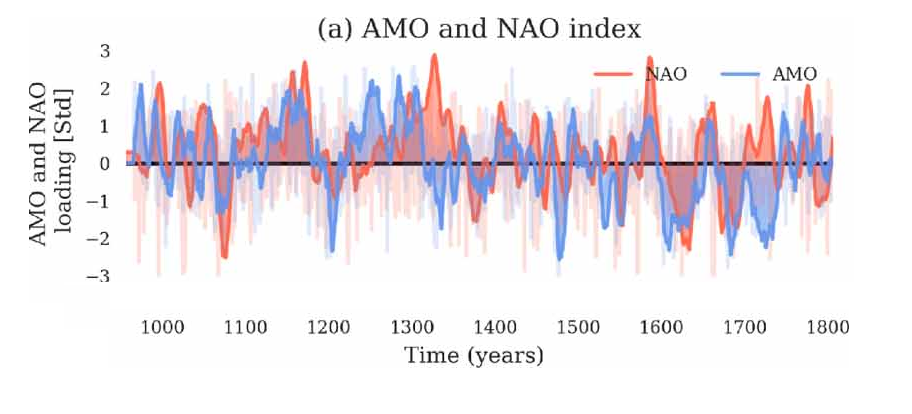 (a) AMO and NAO index

NAO AMO

AMO and NAO loading [Std]

3
2
1
0
−1
−2
−3

1000 1100 1200 1300 1400 1500 1600 1700 1800

Time (years)